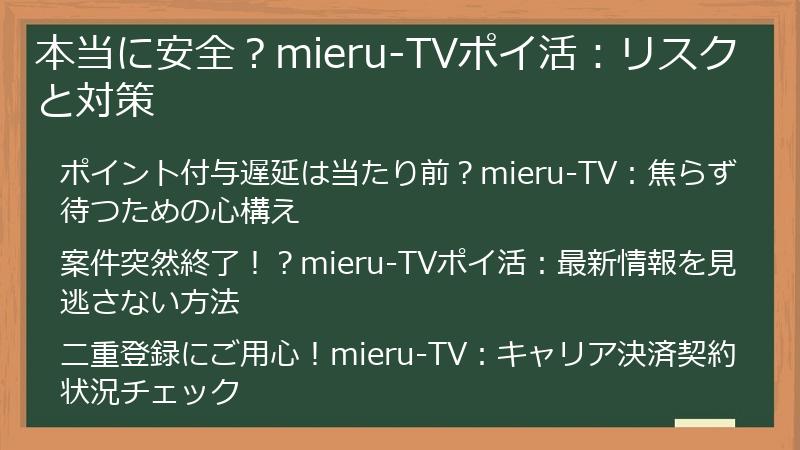 本当に安全？mieru-TVポイ活：リスクと対策

ポイント付与遅延は当たり前？mieru-TV：焦らず待つための心構え

案件突然終了！？mieru-TVポイ活：最新情報を見逃さない方法

二重登録にご用心！mieru-TV：キャリア決済契約状況チェック